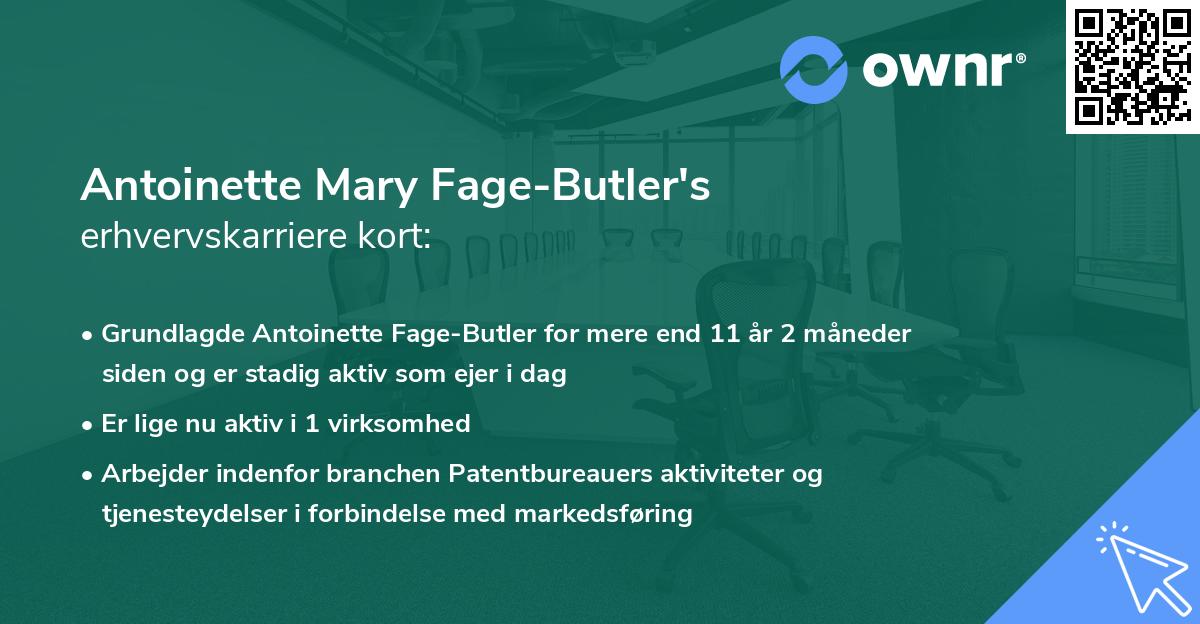 ownr®

Antoinette Mary Fage-Butler's
erhvervskarriere kort:

• Grundlagde Antoinette Fage-Butler for mere end 11 år 2 måneder siden og er stadig aktiv som ejer i dag

• Er lige nu aktiv i 1 virksomhed

• Arbejder indenfor branchen Patentbureauers aktiviteter og tjenesteydelser i forbindelse med markedsføring